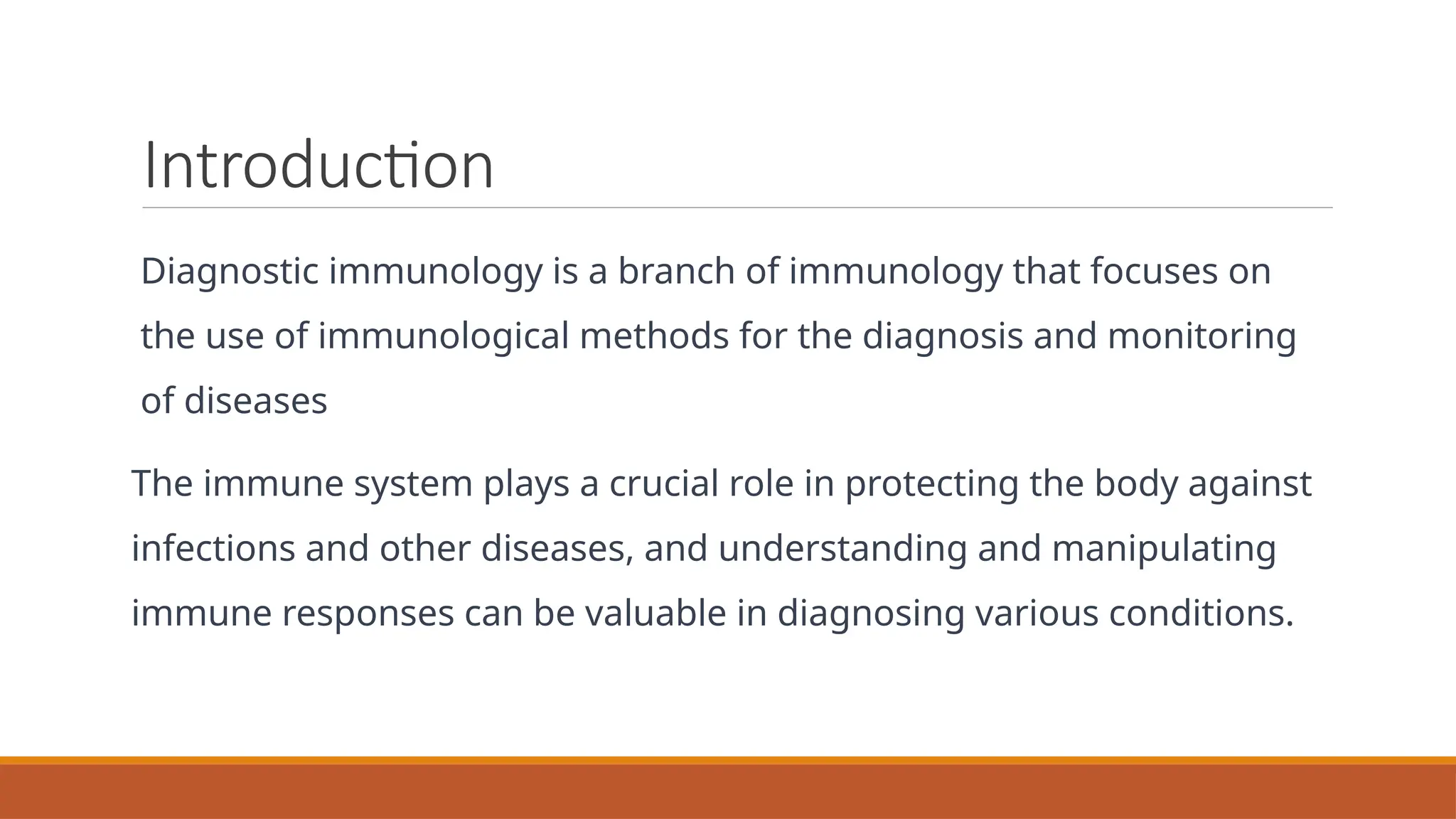 Introduction

Diagnostic immunology is a branch of immunology that focuses on the use of immunological methods for the diagnosis and monitoring of diseases

The immune system plays a crucial role in protecting the body against infections and other diseases, and understanding and manipulating immune responses can be valuable in diagnosing various conditions.